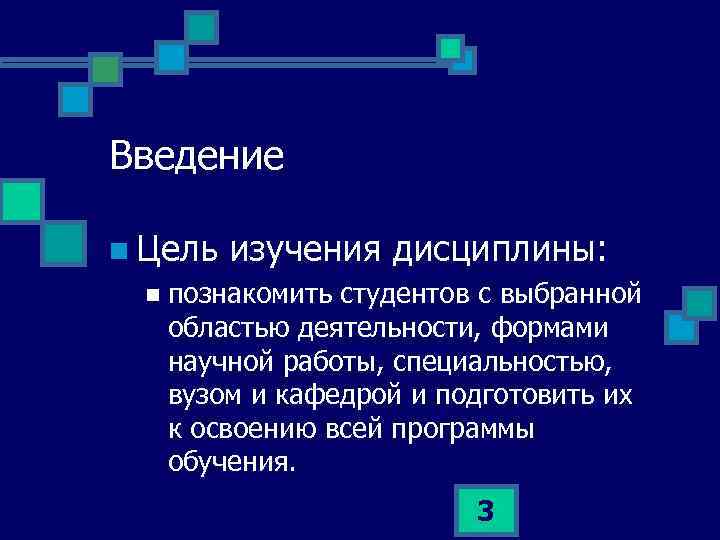 Введение

Цель изучения дисциплины:

познакомить студентов с выбранной областью деятельности, формами научной работы, специальностью, вузом и кафедрой и подготовить их к освоению всей программы обучения.

3